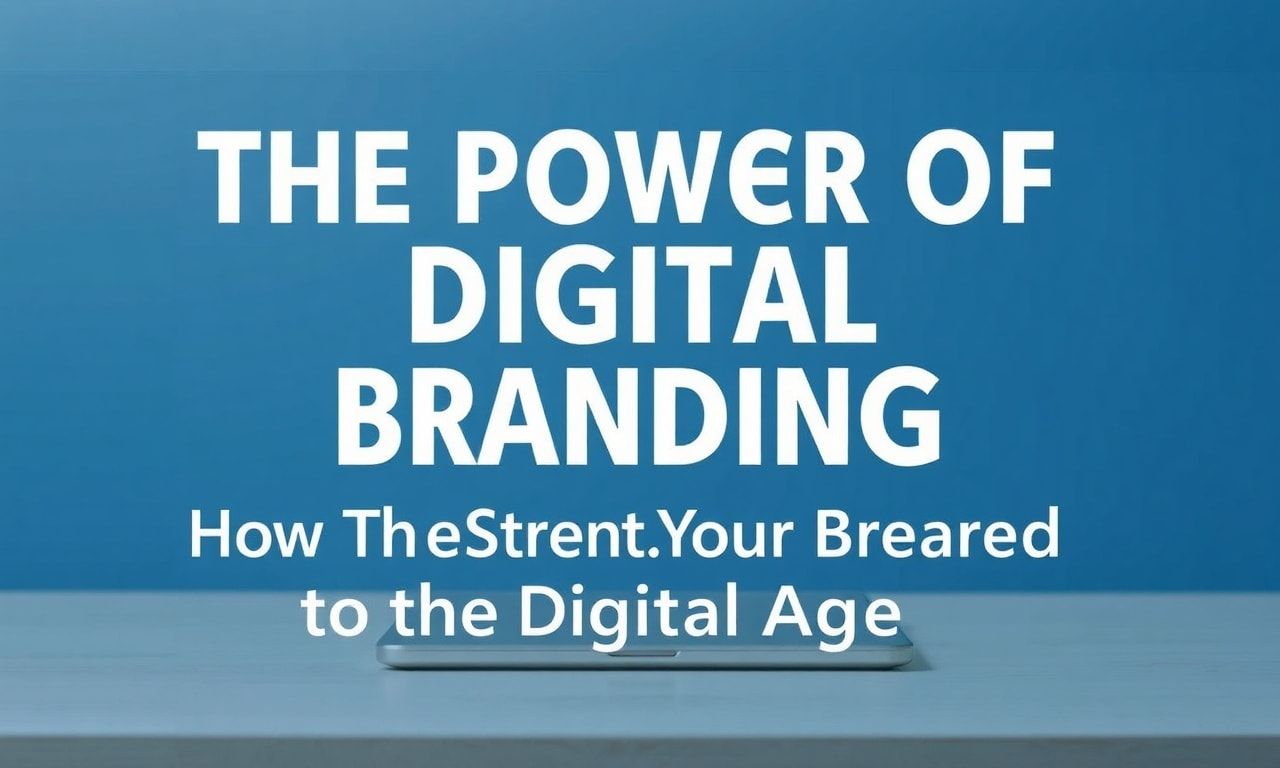 THE POWER OF DIGITAL BRANDING

How TheStrent.Your Breared to the Digital Age